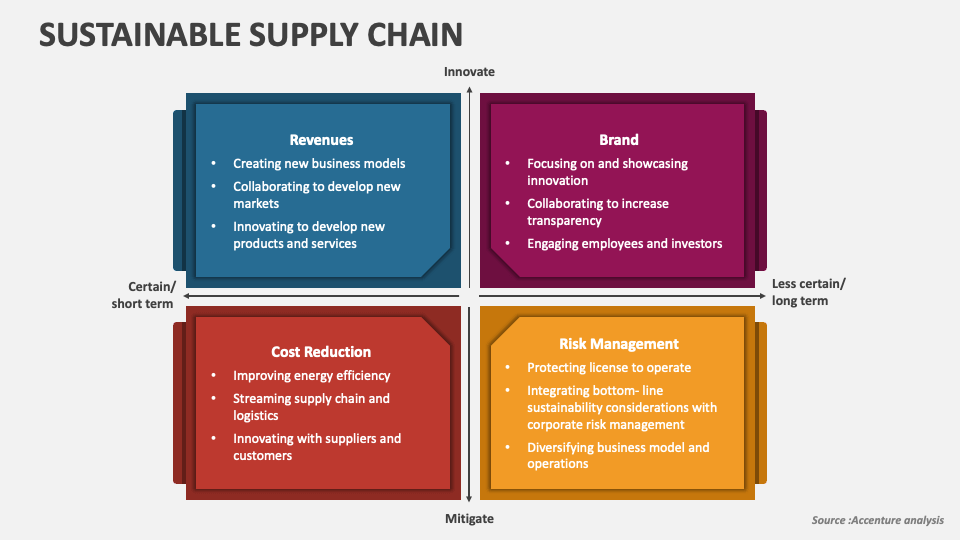 SUSTAINABLE SUPPLY CHAIN

Innovate

Revenues
• Creating new business models
• Collaborating to develop new markets
• Innovating to develop new products and services

Brand
• Focusing on and showcasing innovation
• Collaborating to increase transparency
• Engaging employees and investors

Certain/ short term

Less certain/ long term

Cost Reduction
• Improving energy efficiency
• Streaming supply chain and logistics
• Innovating with suppliers and customers

Risk Management
• Protecting license to operate
• Integrating bottom- line sustainability considerations with corporate risk management
• Diversifying business model and operations

Mitigate

Source :Accenture analysis